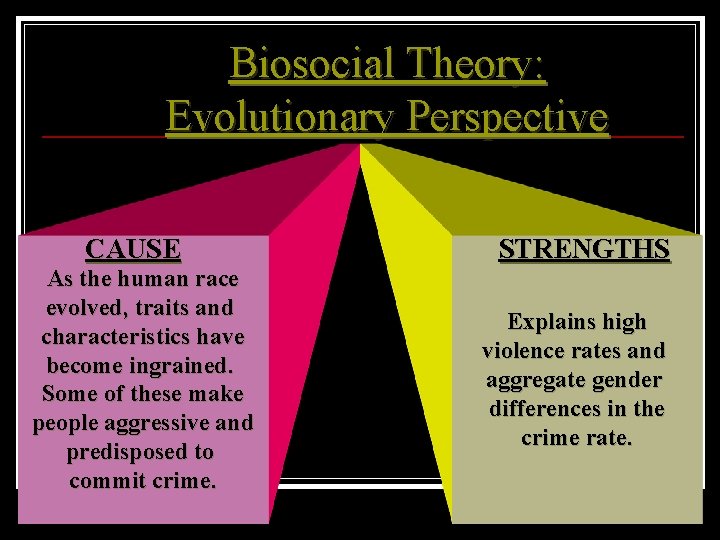 Biosocial Theory: Evolutionary Perspective

CAUSE
As the human race evolved, traits and characteristics have become ingrained. Some of these make people aggressive and predisposed to commit crime.

STRENGTHS
Explains high violence rates and aggregate gender differences in the crime rate.